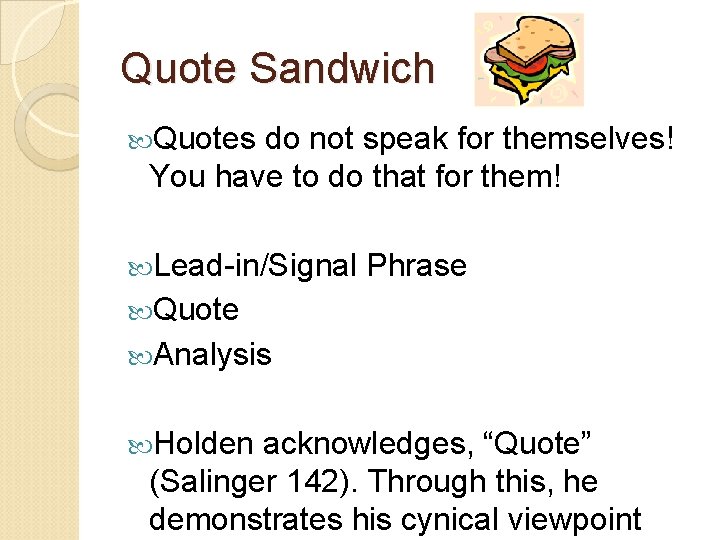 Quote Sandwich

Quotes do not speak for themselves! You have to do that for them!

Lead-in/Signal Phrase
Quote
Analysis

Holden acknowledges, “Quote” (Salinger 142). Through this, he demonstrates his cynical viewpoint